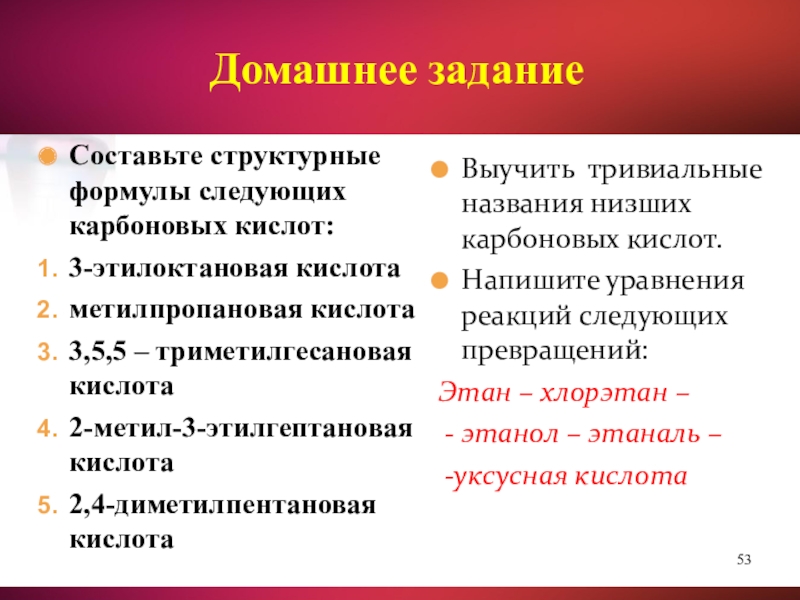 Домашнее задание

Составьте структурные формулы следующих карбоновых кислот:

1. 3-этилоктановая кислота
2. метилпропановая кислота
3. 3,5,5 – триметилгесановая кислота
4. 2-метил-3-этилгептановая кислота
5. 2,4-диметилпентановая кислота

Выучить тривиальные названия низших карбоновых кислот.

Напишите уравнения реакций следующих превращений:

Этан – хлорэтан –
- этанол – этаналь –
-уксусная кислота

53